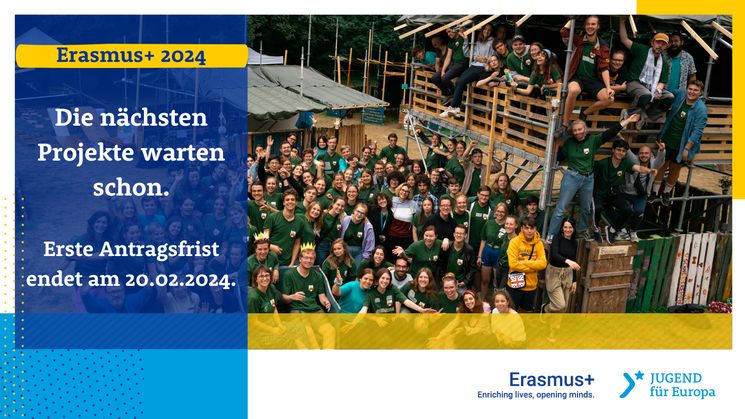 Erasmus+ 2024

Die nächsten Projekte warten schon.

Erste Antragsfrist endet am 20.02.2024.

Erasmus+
Enriching lives, opening minds.

JUGEND für Europa